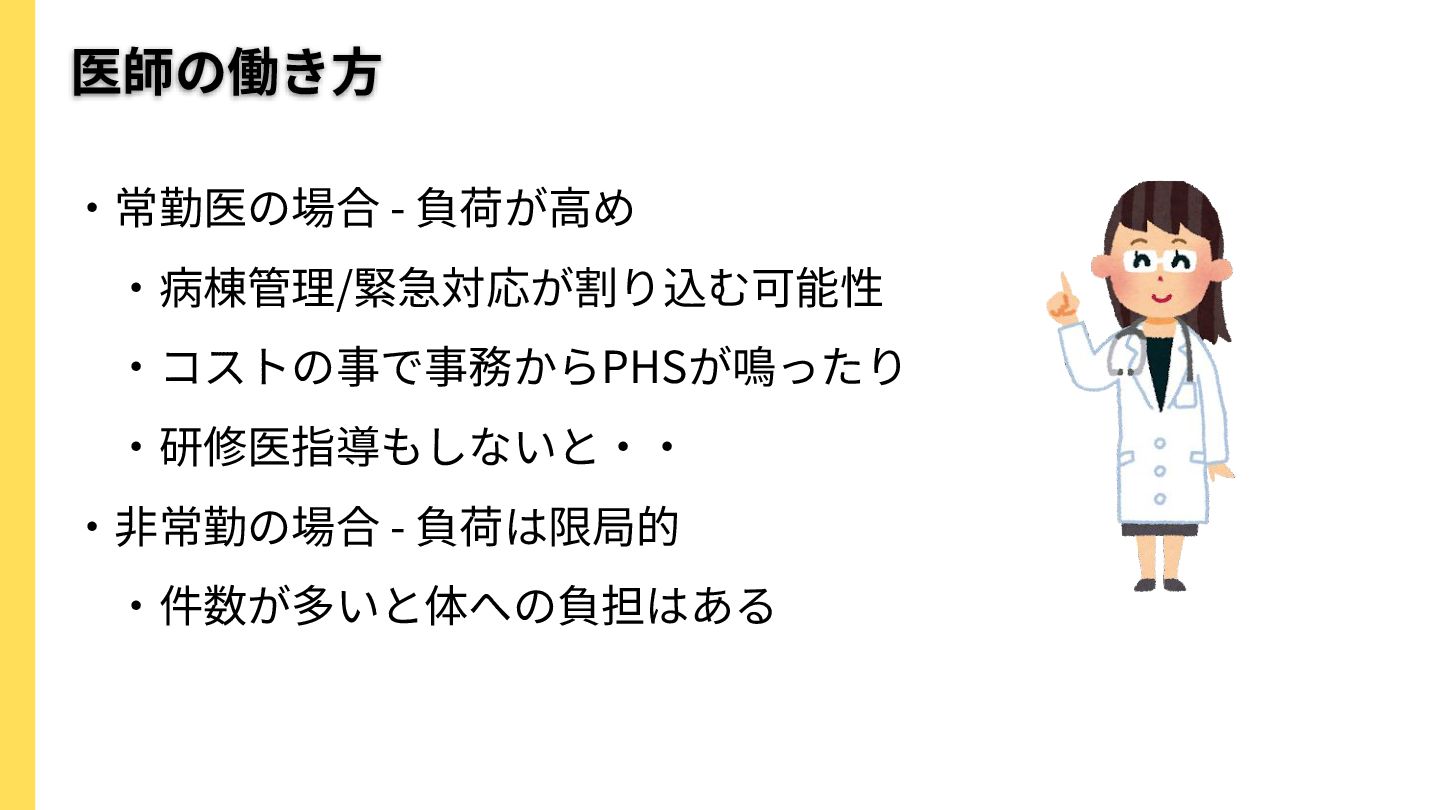 医師の働き方

・常勤医の場合 - 負荷が高め

・病棟管理/緊急対応が割り込む可能性

・コストの事で事務からPHSが鳴ったり

・研修医指導もしないと・・

・非常勤の場合 - 負荷は限局的

・件数が多いと体への負担はある